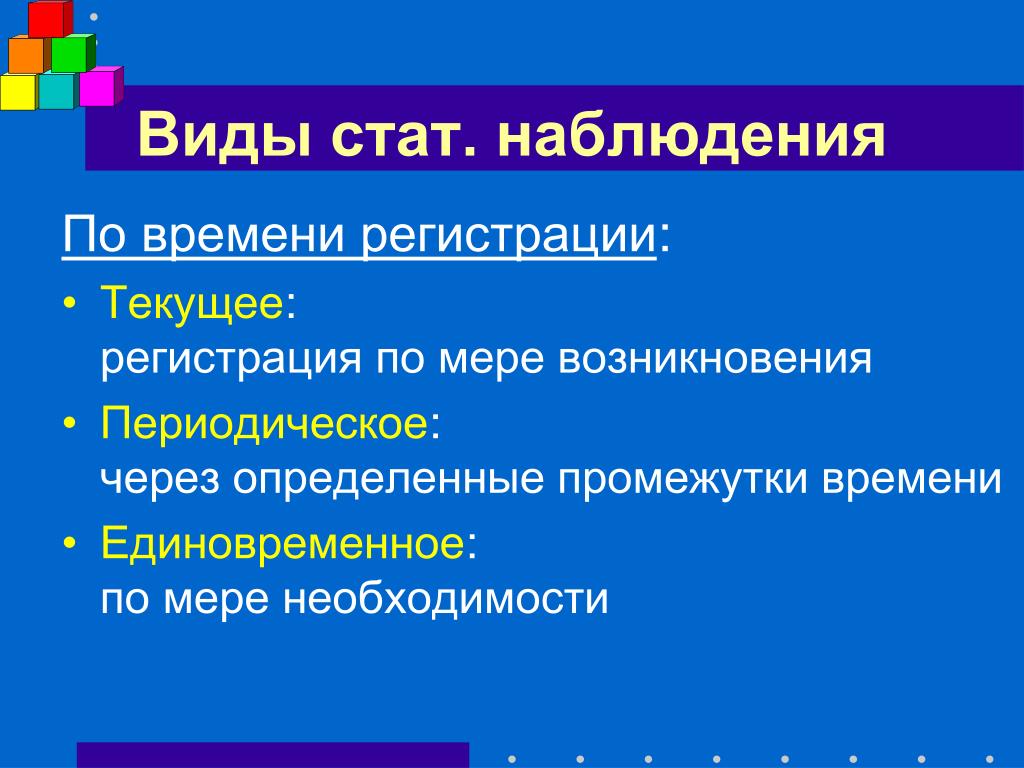 Виды стат. наблюдения

По времени регистрации:

• Текущее:
регистрация по мере возникновения

• Периодическое:
через определенные промежутки времени

• Единовременное:
по мере необходимости